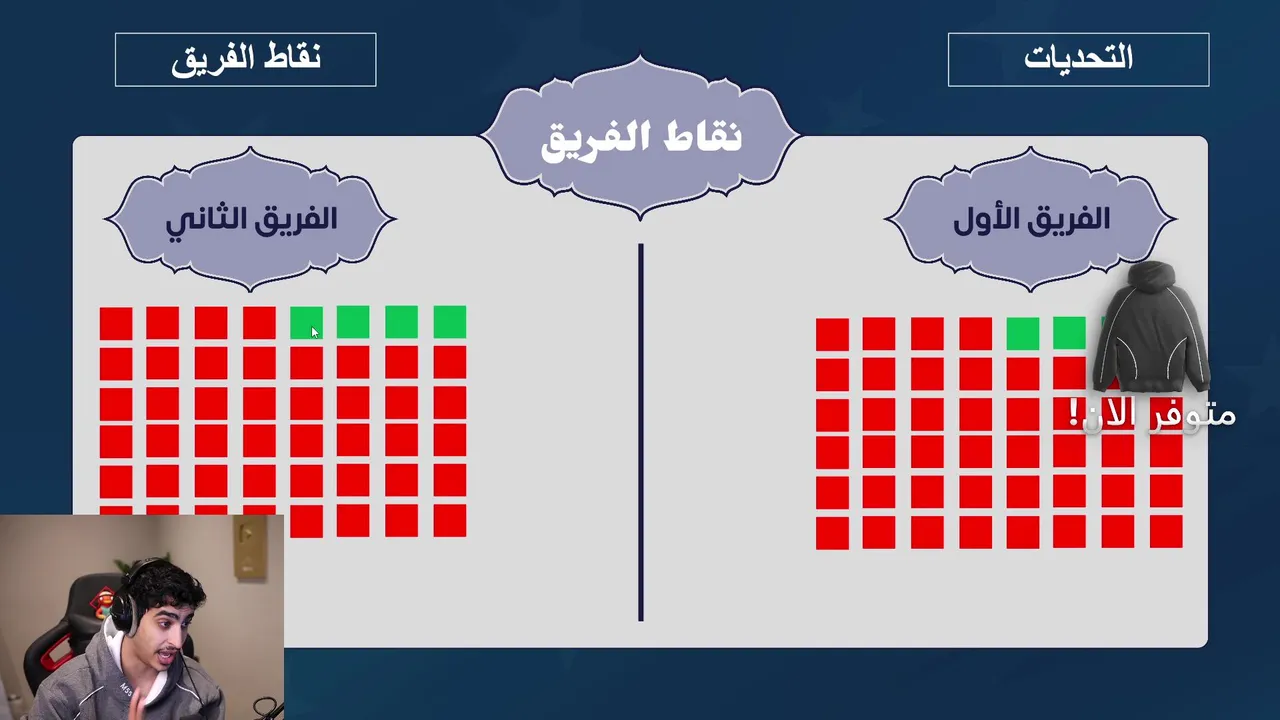 التحديات

نقاط الفريق

نقاط الفريق

الفريق الأول

الفريق الثاني

متوفر الآن!